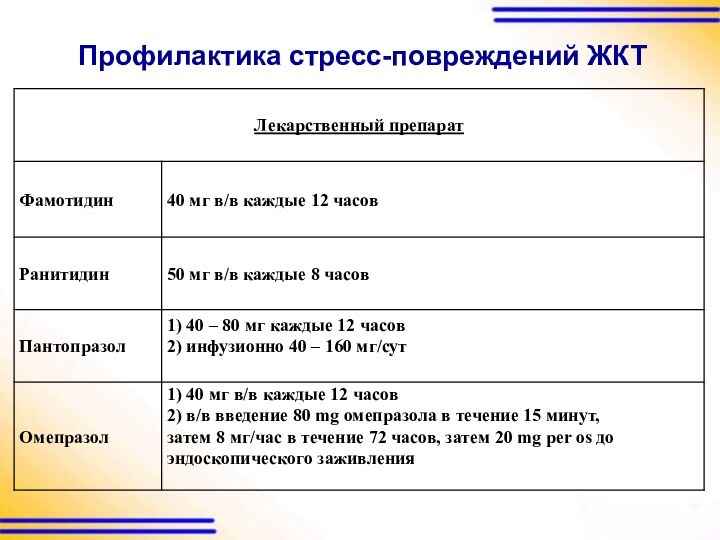 Профилактика стресс-повреждений ЖКТ

| Лекарственный препарат | |
|---|---|
| Фамотидин | 40 мг в/в каждые 12 часов |
| Ранитидин | 50 мг в/в каждые 8 часов |
| Пантопразол | 1) 40 – 80 мг каждые 12 часов 2) инфузионно 40 – 160 мг/сут |
| Омепразол | 1) 40 мг в/в каждые 12 часов 2) в/в введение 80 mg омепразола в течение 15 минут, затем 8 мг/час в течение 72 часов, затем 20 mg per os до эндоскопического заживления |